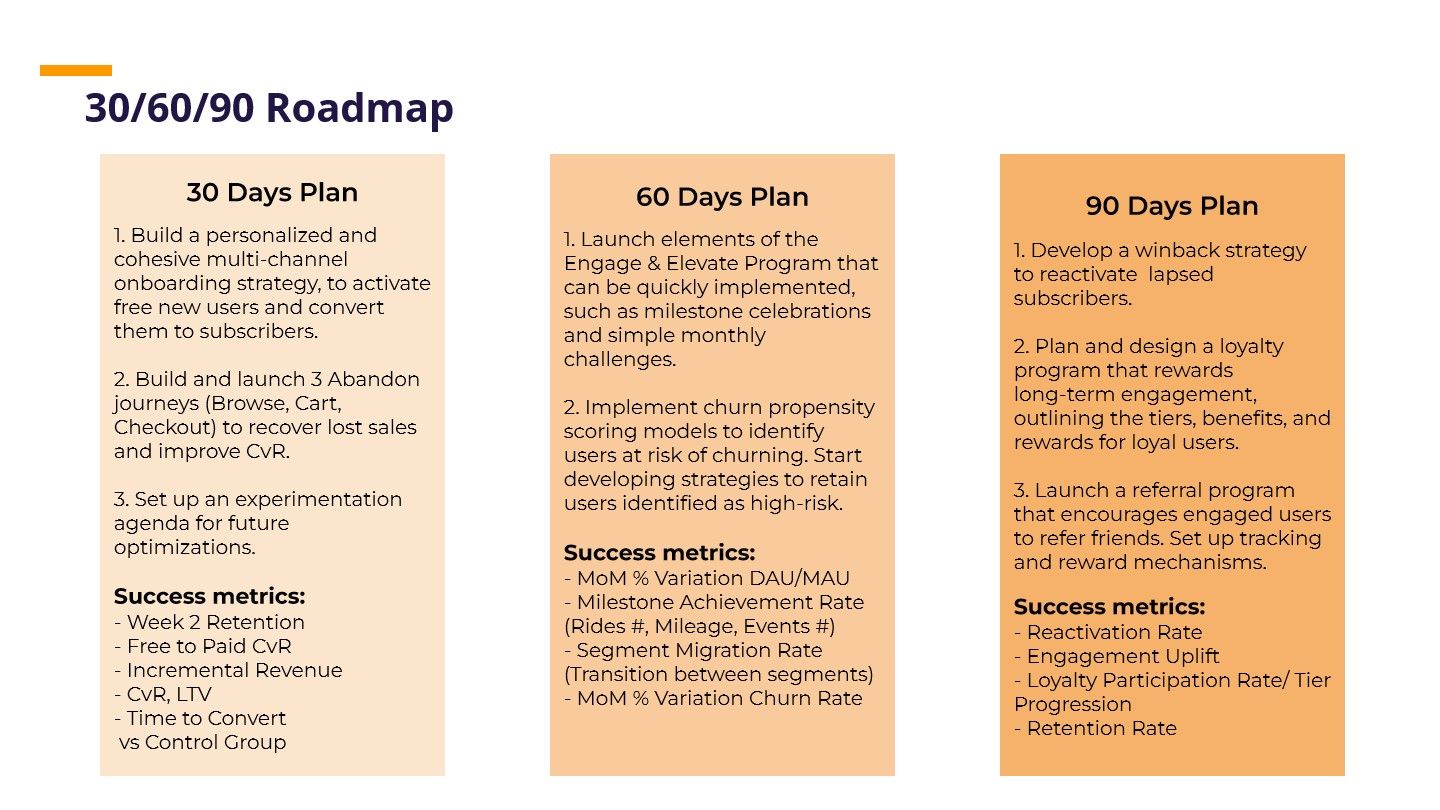 30/60/90 Roadmap

30 Days Plan

1. Build a personalized and cohesive multi-channel onboarding strategy, to activate free new users and convert them to subscribers.

2. Build and launch 3 Abandon journeys (Browse, Cart, Checkout) to recover lost sales and improve CvR.

3. Set up an experimentation agenda for future optimizations.

Success metrics:
- Week 2 Retention
- Free to Paid CvR
- Incremental Revenue
- CvR, LTV
- Time to Convert vs Control Group

60 Days Plan

1. Launch elements of the Engage & Elevate Program that can be quickly implemented, such as milestone celebrations and simple monthly challenges.

2. Implement churn propensity scoring models to identify users at risk of churning. Start developing strategies to retain users identified as high-risk.

Success metrics:
- MoM % Variation DAU/MAU
- Milestone Achievement Rate (Rides #, Mileage, Events #)
- Segment Migration Rate (Transition between segments)
- MoM % Variation Churn Rate

90 Days Plan

1. Develop a winback strategy to reactivate lapsed subscribers.

2. Plan and design a loyalty program that rewards long-term engagement, outlining the tiers, benefits, and rewards for loyal users.

3. Launch a referral program that encourages engaged users to refer friends. Set up tracking and reward mechanisms.

Success metrics:
- Reactivation Rate
- Engagement Uplift
- Loyalty Participation Rate/ Tier Progression
- Retention Rate